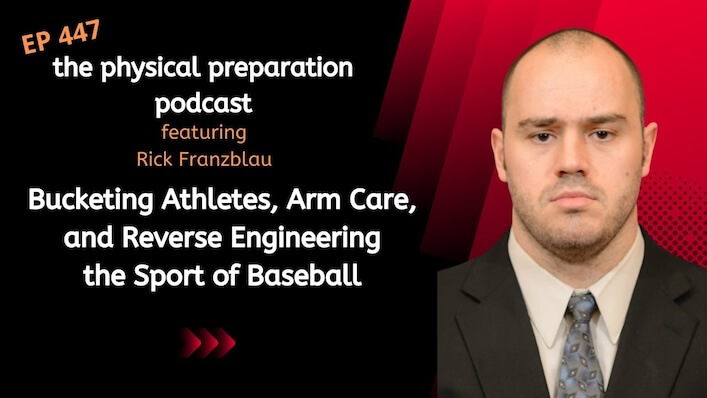 EP 447
the physical preparation podcast
featuring
Rick Franzblau

Bucketing Athletes, Arm Care, and Reverse Engineering the Sport of Baseball